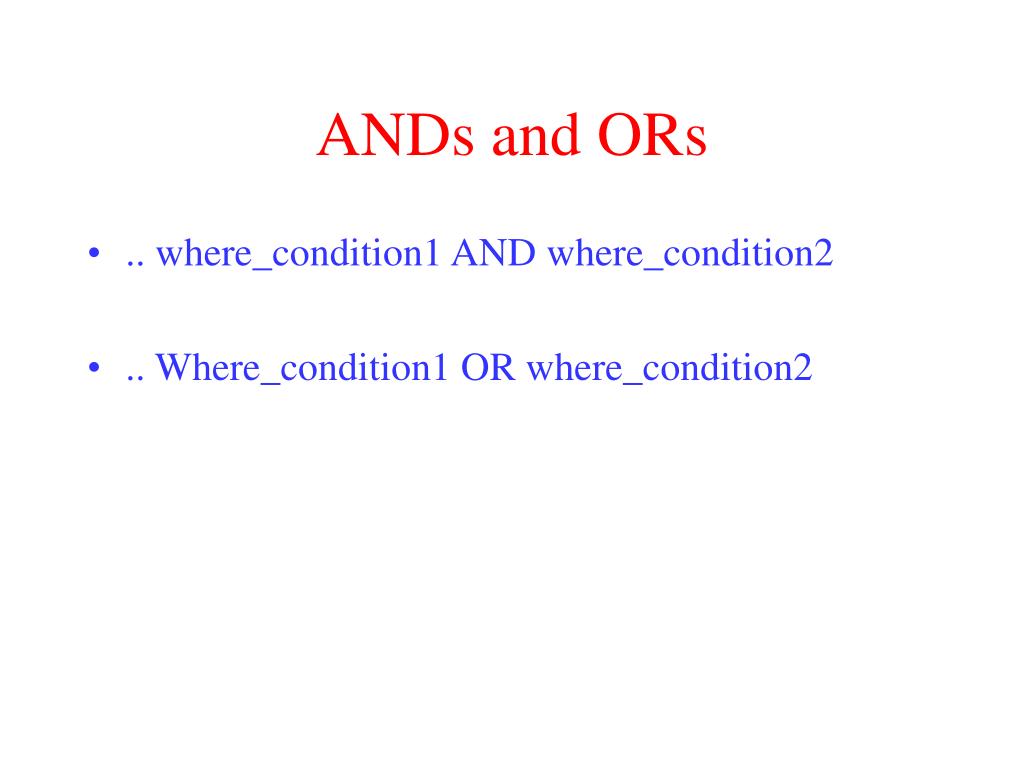 ANDs and ORs

• .. where_condition1 AND where_condition2

• .. Where_condition1 OR where_condition2